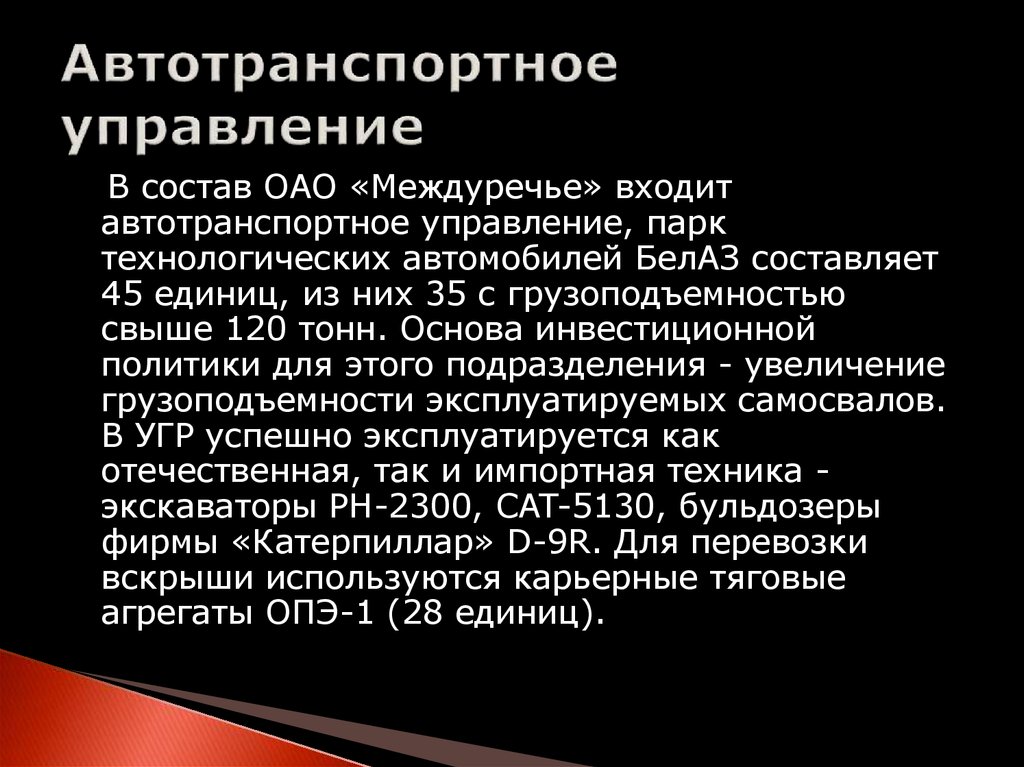 Автотранспортное управление

В состав ОАО «Междуречье» входит автотранспортное управление, парк технологических автомобилей БелАЗ составляет 45 единиц, из них 35 с грузоподъемностью свыше 120 тонн. Основа инвестиционной политики для этого подразделения - увеличение грузоподъемности эксплуатируемых самосвалов. В УГР успешно эксплуатируется как отечественная, так и импортная техника - экскаваторы РН-2300, САТ-5130, бульдозеры фирмы «Катерпиллар» D-9R. Для перевозки вскрыши используются карьерные тяговые агрегаты ОПЭ-1 (28 единиц).